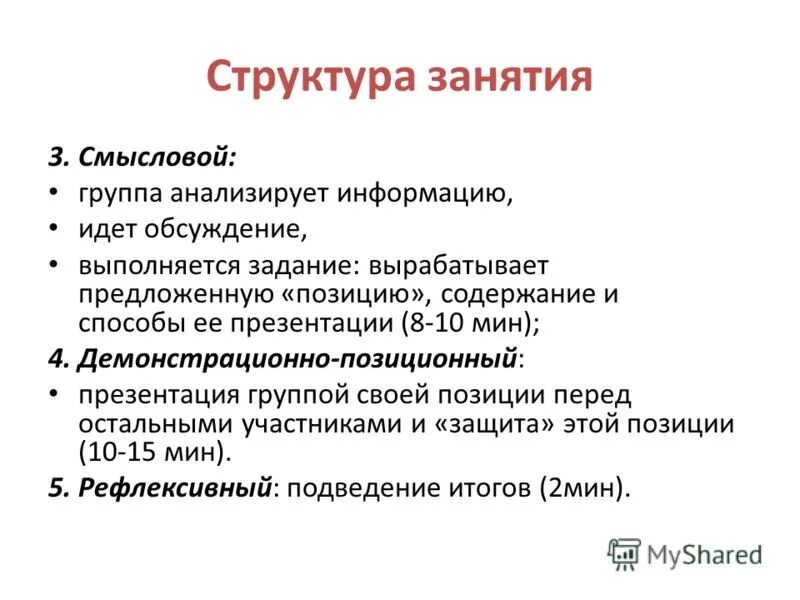 Структура занятия

3. Смысловой:
• группа анализирует информацию,
• идет обсуждение,
• выполняется задание: вырабатывает предложенную «позицию», содержание и способы ее презентации (8-10 мин);

4. Демонстрационно-позиционный:
• презентация группой своей позиции перед остальными участниками и «защита» этой позиции (10-15 мин).

5. Рефлексивный: подведение итогов (2мин).

MyShared